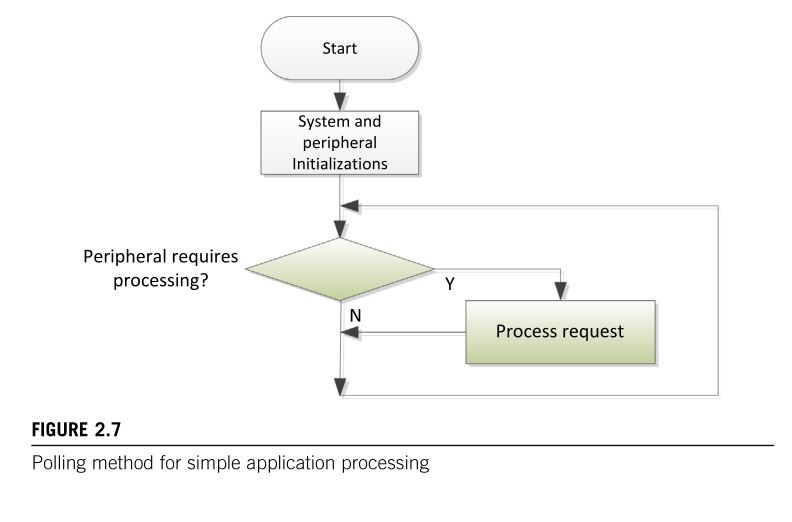 Start

System and peripheral Initializations

Peripheral requires processing?

Y

N

Process request

FIGURE 2.7

Polling method for simple application processing